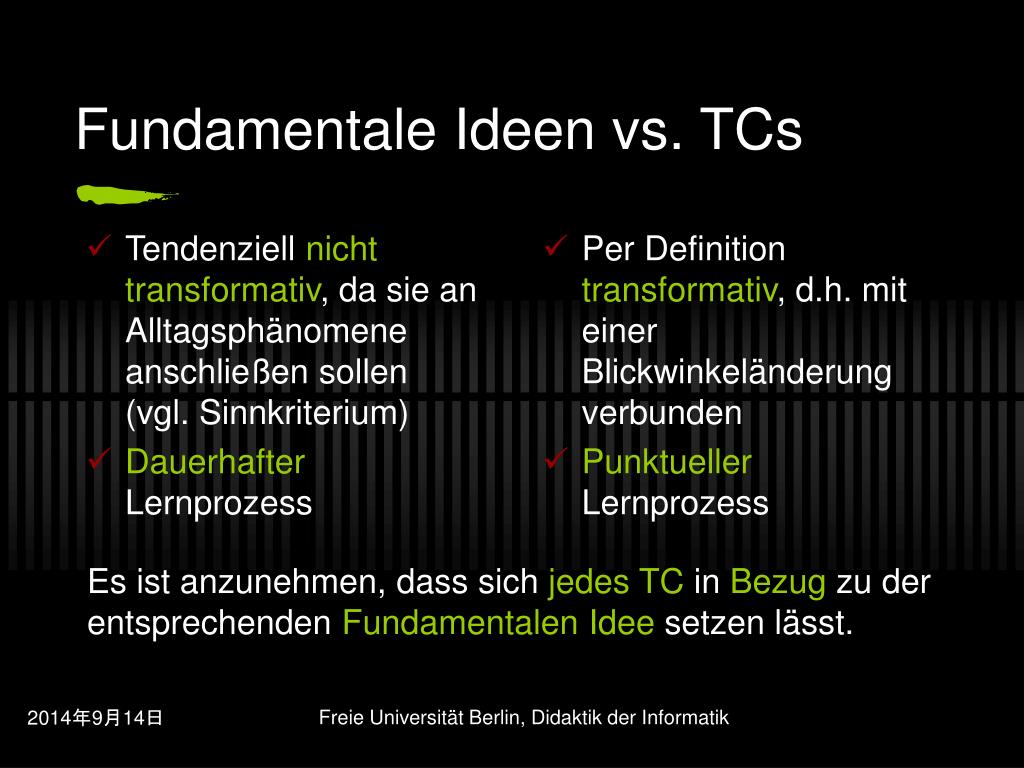 Fundamentale Ideen vs. TCs

✓ Tendenziell nicht transformativ, da sie an Alltagsphänomene anschließen sollen (vgl. Sinnkriterium)
✓ Dauerhafter Lernprozess

✓ Per Definition transformativ, d.h. mit einer Blickwinkeländerung verbunden
✓ Punktueller Lernprozess

Es ist anzunehmen, dass sich jedes TC in Bezug zu der entsprechenden Fundamentalen Idee setzen lässt.

2014年9月14日

Freie Universität Berlin, Didaktik der Informatik